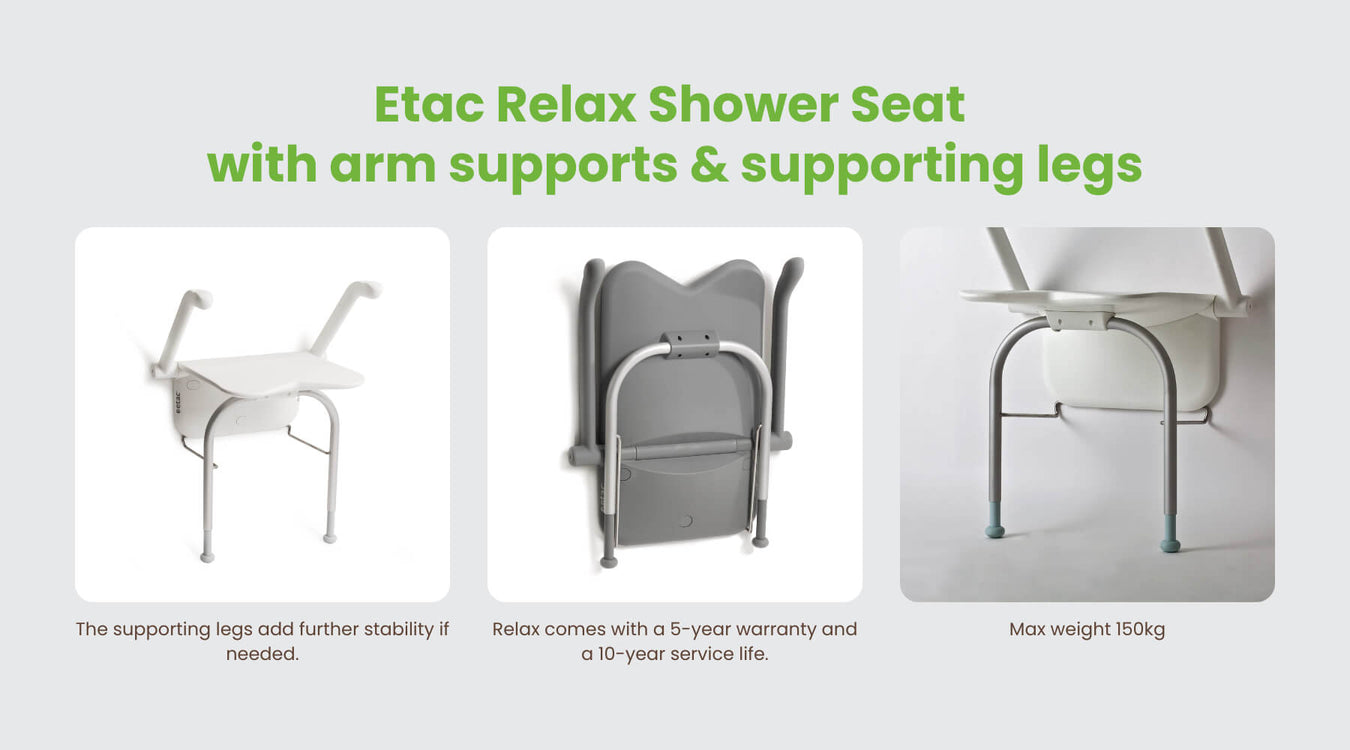 Etac Relax Shower Seat
with arm supports & supporting legs

etac

The supporting legs add further stability if needed.

Relax comes with a 5-year warranty and a 10-year service life.

Max weight 150kg